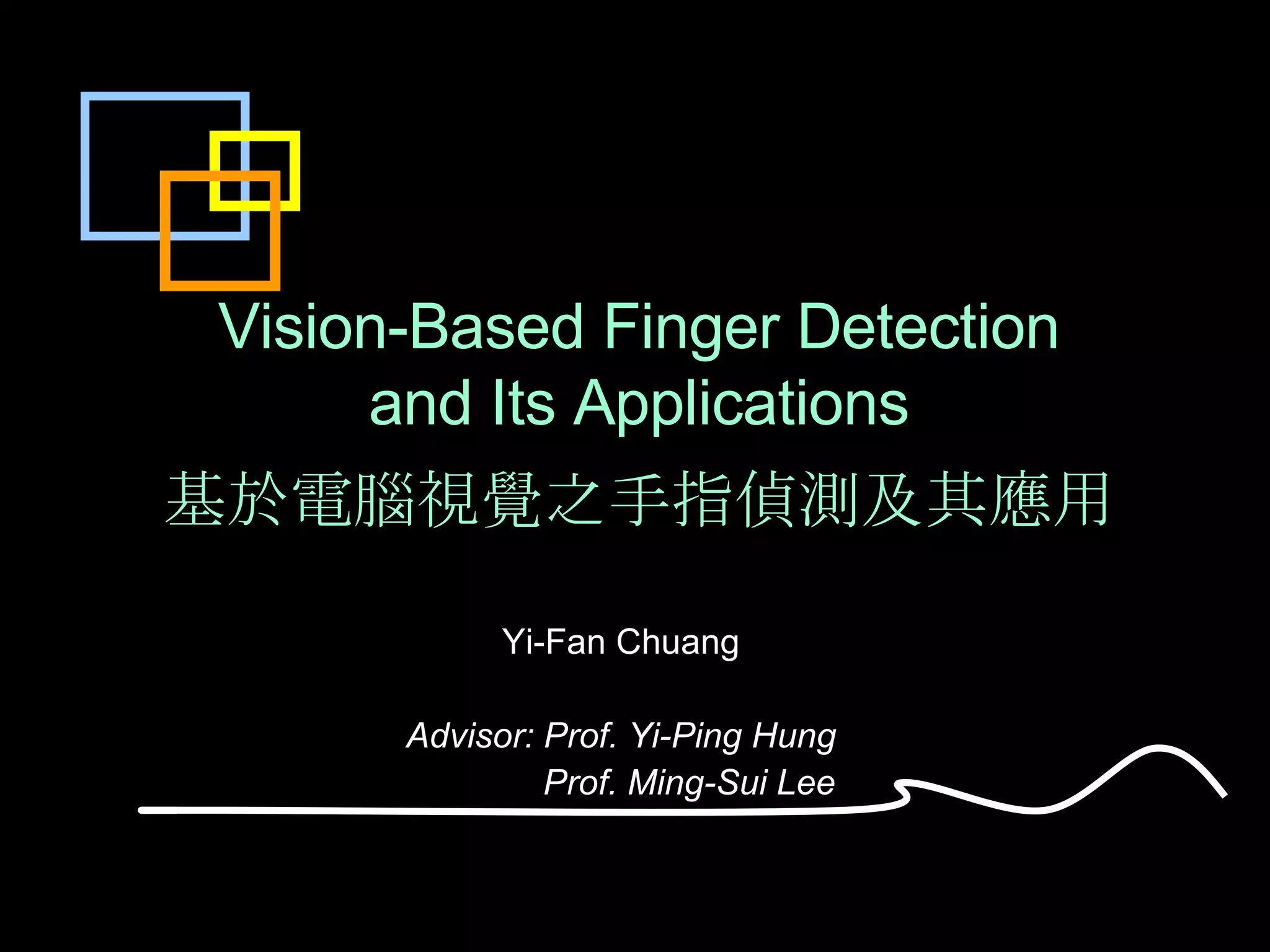 Vision-Based Finger Detection and Its Applications

基於電腦視覺之手指偵測及其應用

Yi-Fan Chuang

Advisor: Prof. Yi-Ping Hung
Prof. Ming-Sui Lee